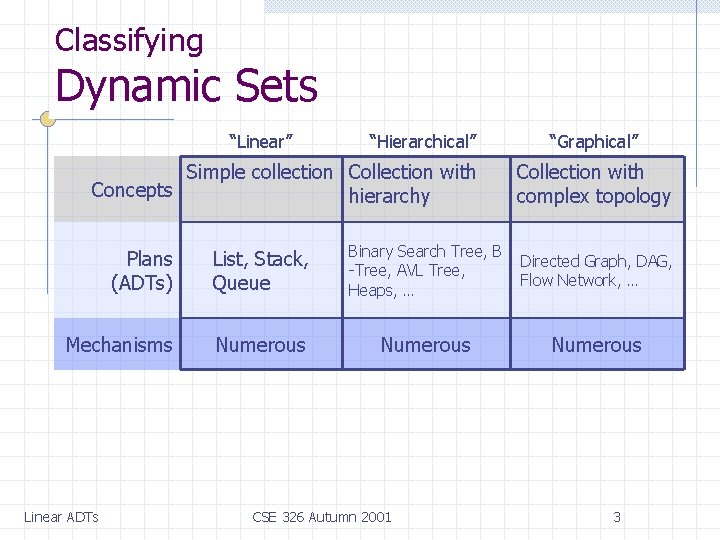 Classifying
Dynamic Sets

| | "Linear" | "Hierarchical" | "Graphical" |
|---|---|---|---|
| Concepts | Simple collection | Collection with hierarchy | Collection with complex topology |
| Plans (ADTs) | List, Stack, Queue | Binary Search Tree, B-Tree, AVL Tree, Heaps, … | Directed Graph, DAG, Flow Network, … |
| Mechanisms | Numerous | Numerous | Numerous |

Linear ADTs
CSE 326 Autumn 2001
3